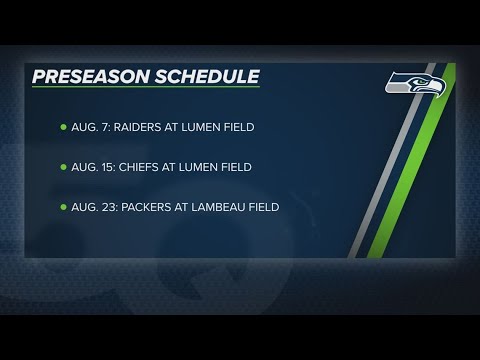 PRESEASON SCHEDULE

AUG. 7: RAIDERS AT LUMEN FIELD

AUG. 15: CHIEFS AT LUMEN FIELD

AUG. 23: PACKERS AT LAMBEAU FIELD